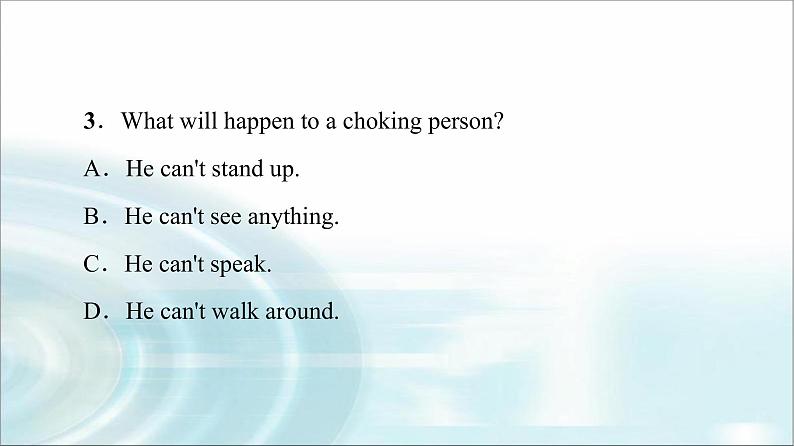 3． What will happen to a choking person?

A． He can't stand up.

B． He can't see anything.

C． He can't speak.

D． He can't walk around.